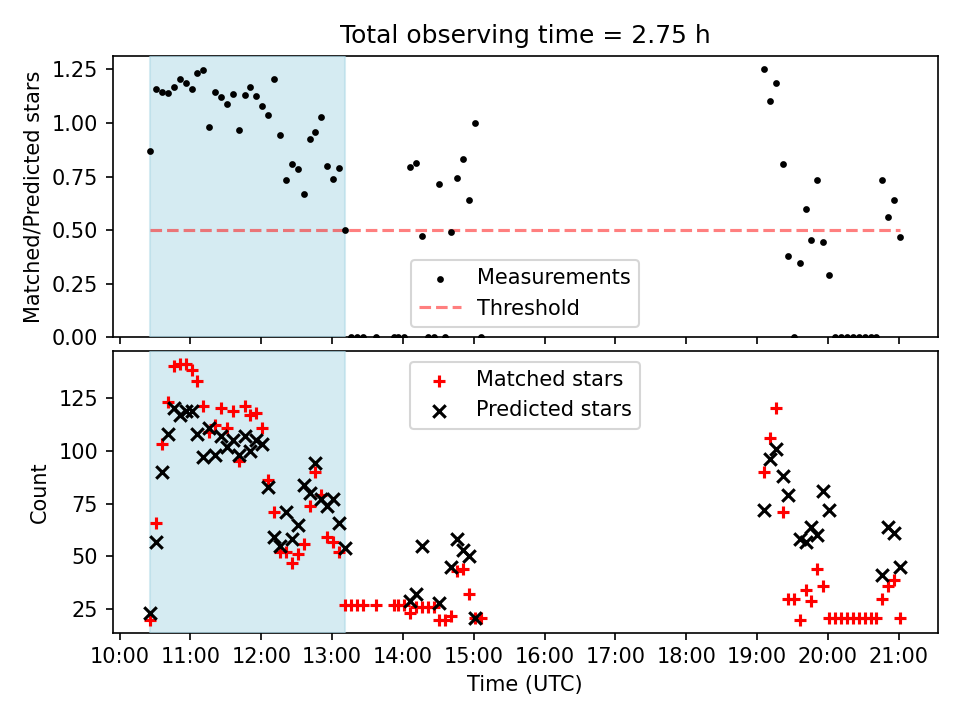 Total observing time = 2.75 h

Matched/Predicted stars

1.25
1.00
0.75
0.50
0.25
0.00

Measurements
Threshold

Count

125
100
75
50
25

Matched stars
Predicted stars

10:00 11:00 12:00 13:00 14:00 15:00 16:00 17:00 18:00 19:00 20:00 21:00

Time (UTC)